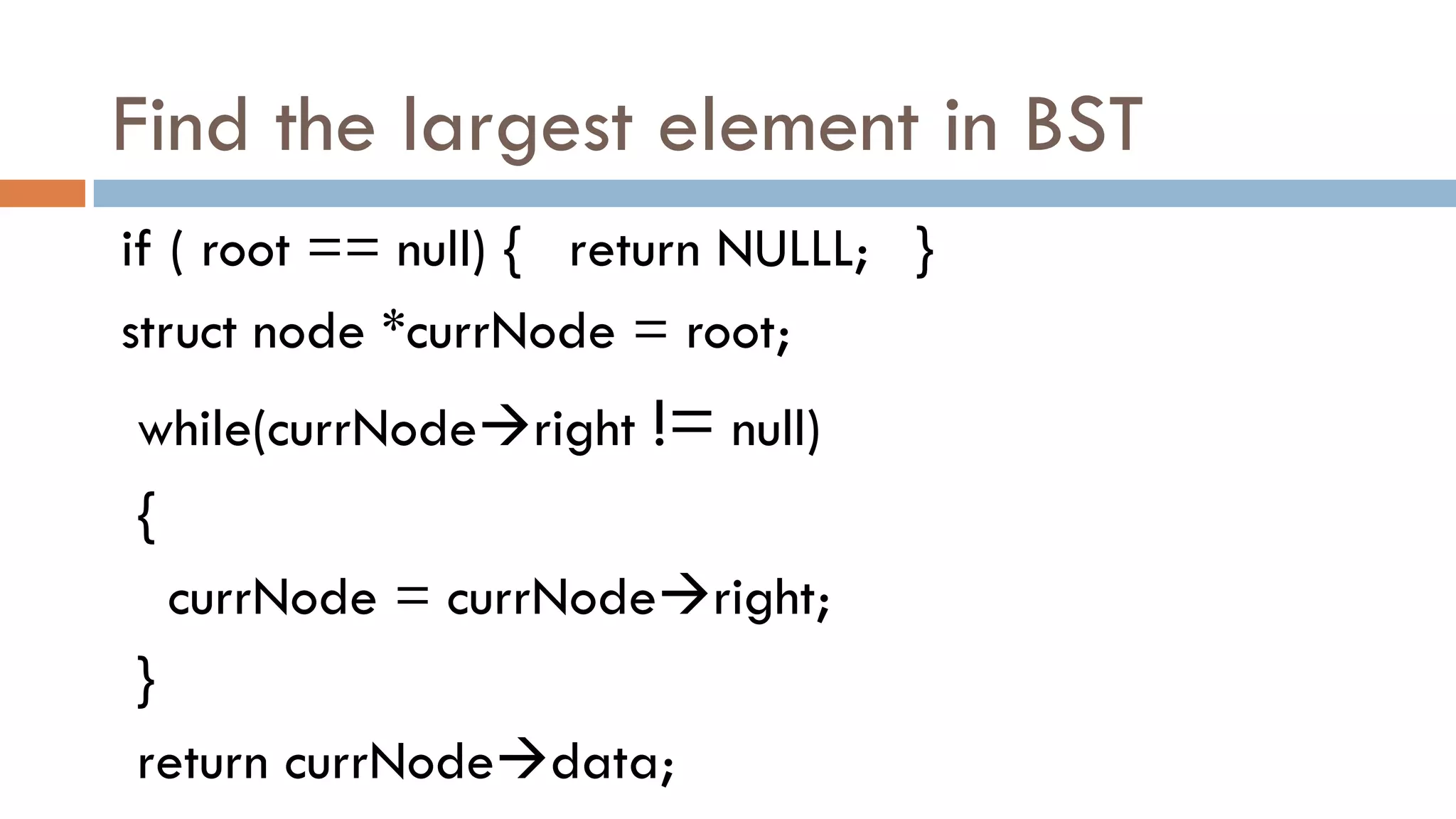 Find the largest element in BST

if ( root == null) { return NULLL; }

struct node *currNode = root;

while(currNode→right != null)

{

currNode = currNode→right;

}

return currNode→data;